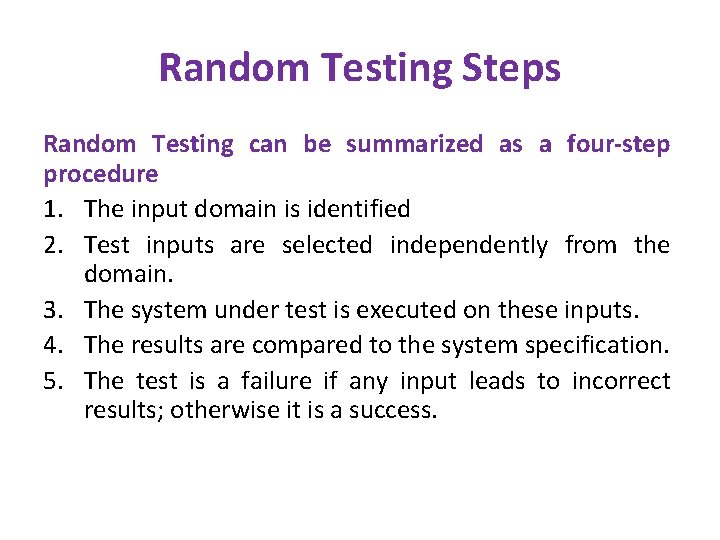 Random Testing Steps

Random Testing can be summarized as a four-step procedure

1. The input domain is identified
2. Test inputs are selected independently from the domain.
3. The system under test is executed on these inputs.
4. The results are compared to the system specification.
5. The test is a failure if any input leads to incorrect results; otherwise it is a success.